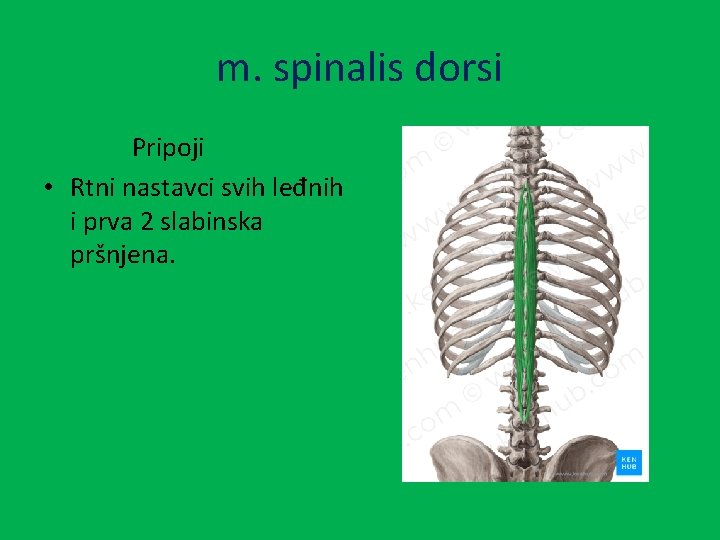 m. spinalis dorsi

Pripoji

• Rtni nastavci svih leđnih i prva 2 slabinska pršnjena.

KEN HUB